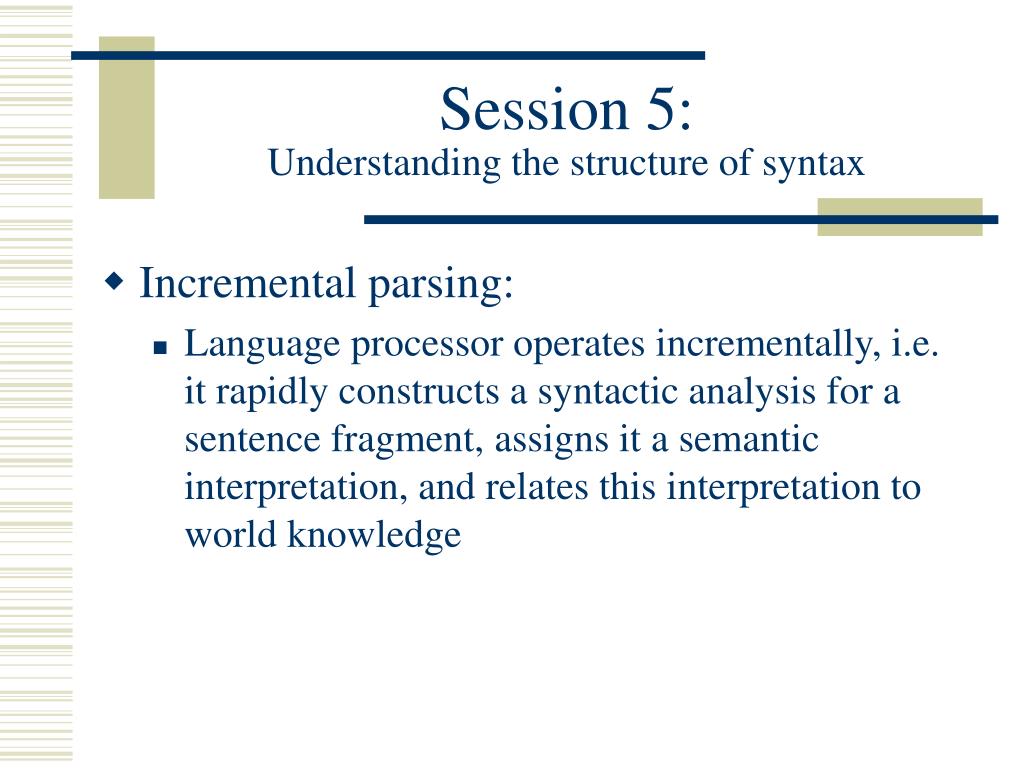 Session 5:
Understanding the structure of syntax

Incremental parsing:

Language processor operates incrementally, i.e. it rapidly constructs a syntactic analysis for a sentence fragment, assigns it a semantic interpretation, and relates this interpretation to world knowledge